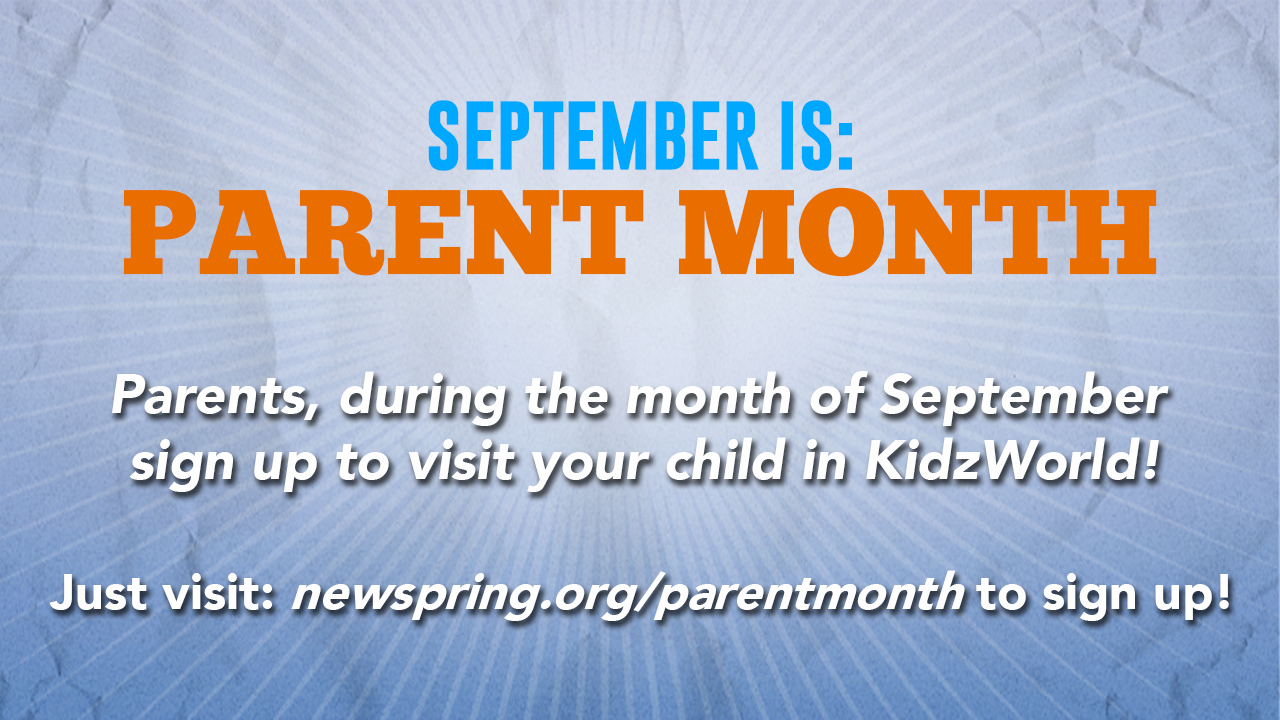 SEPTEMBER IS:
PARENT MONTH

Parents, during the month of September sign up to visit your child in KidzWorld!

Just visit: newspring.org/parentmonth to sign up!